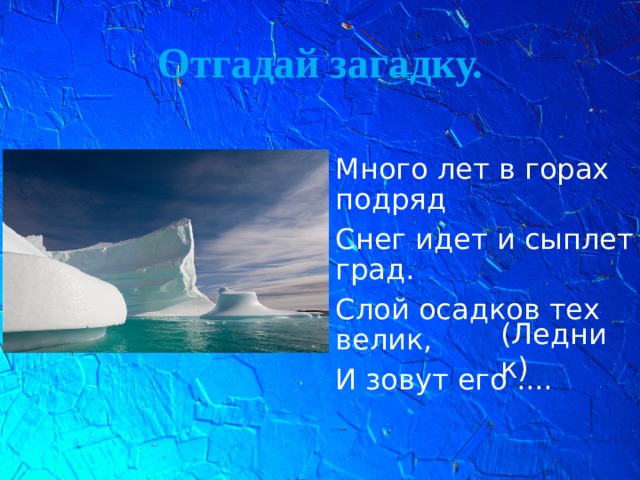 Отгадай загадку.

Много лет в горах подряд

Снег идет и сыплет град.

Слой осадков тех велик,

И зовут его ….

(Ледник)